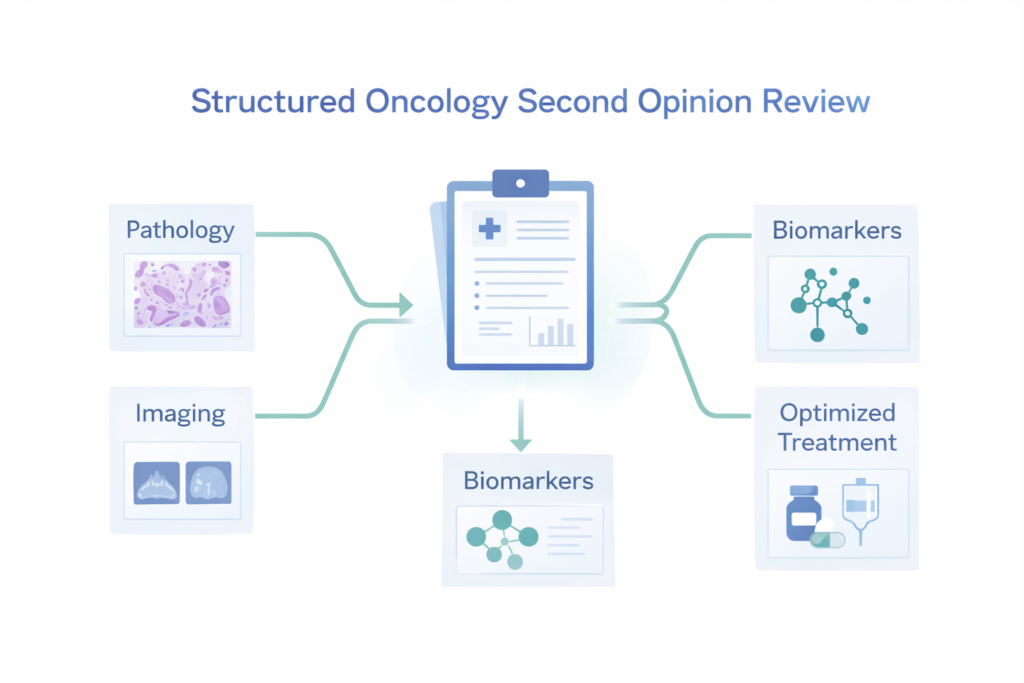 Structured Oncology Second Opinion Review

Pathology

Imaging

Biomarkers

Biomarkers

Optimized Treatment